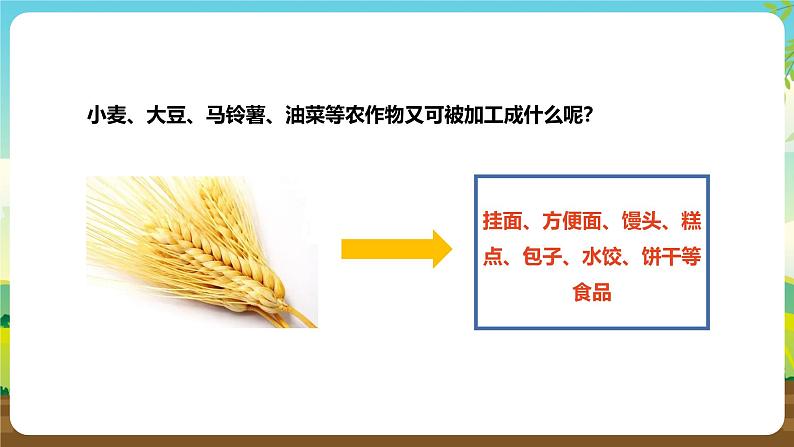 小麦、大豆、马铃薯、油菜等农作物又可被加工成什么呢?

挂面、方便面、馒头、糕点、包子、水饺、饼干等食品